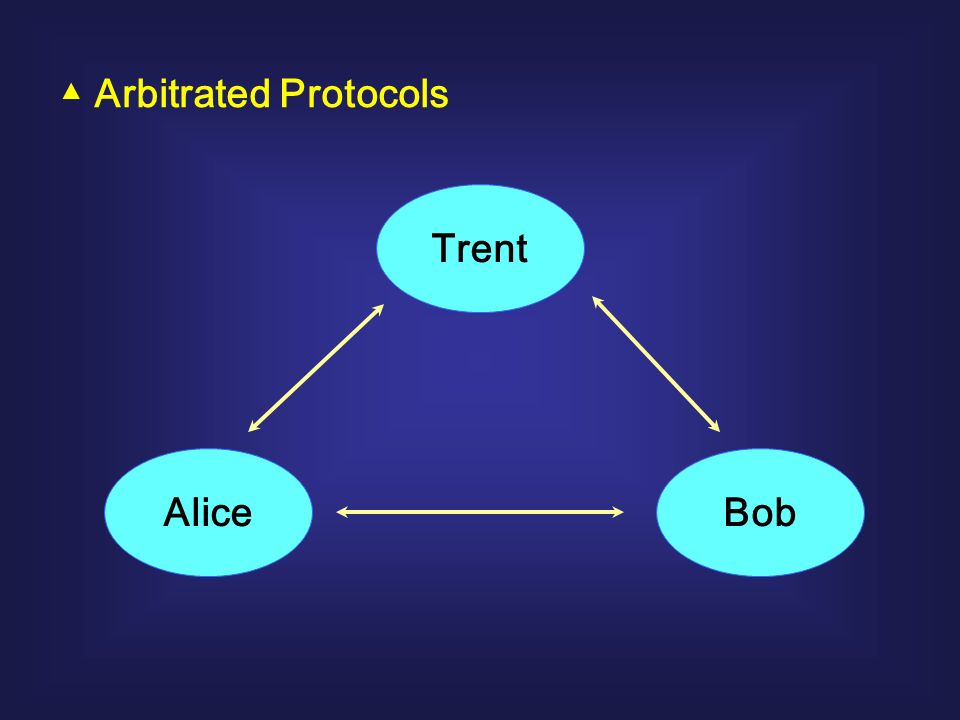 ▲ Arbitrated Protocols

Trent

Alice

Bob